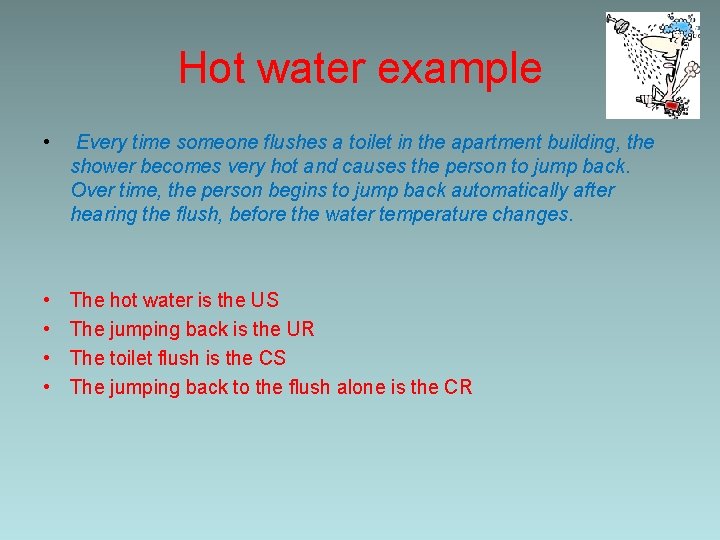 Hot water example

• Every time someone flushes a toilet in the apartment building, the shower becomes very hot and causes the person to jump back. Over time, the person begins to jump back automatically after hearing the flush, before the water temperature changes.

• The hot water is the US
• The jumping back is the UR
• The toilet flush is the CS
• The jumping back to the flush alone is the CR